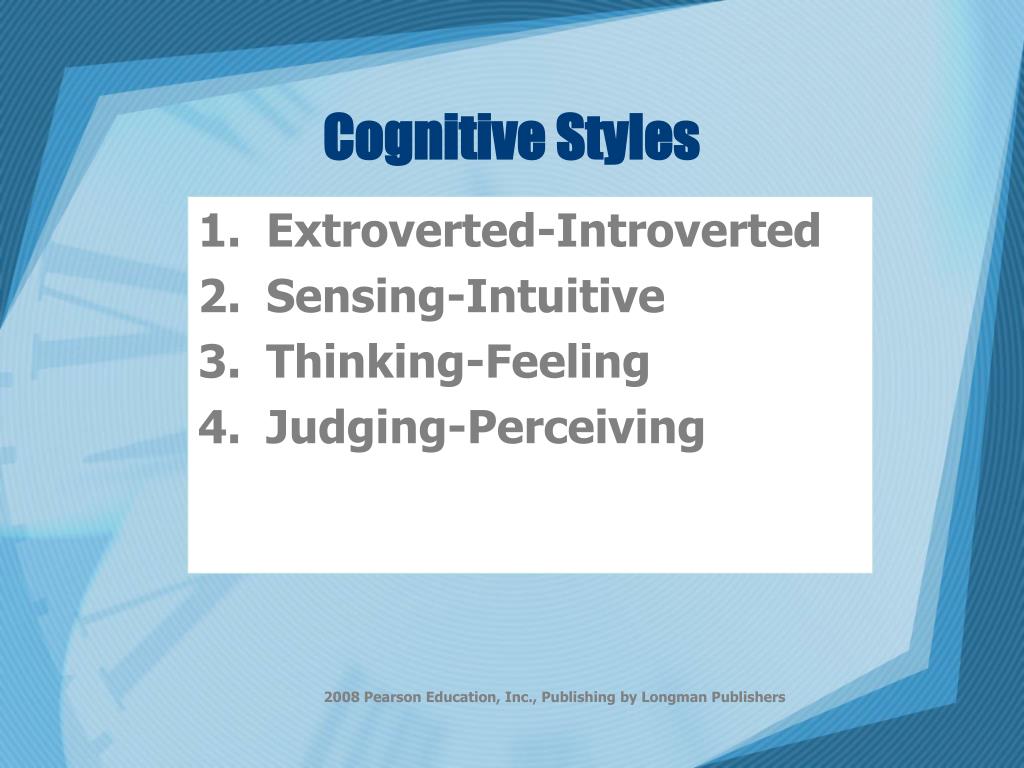 Cognitive Styles

1. Extroverted-Introverted
2. Sensing-Intuitive
3. Thinking-Feeling
4. Judging-Perceiving

2008 Pearson Education, Inc., Publishing by Longman Publishers